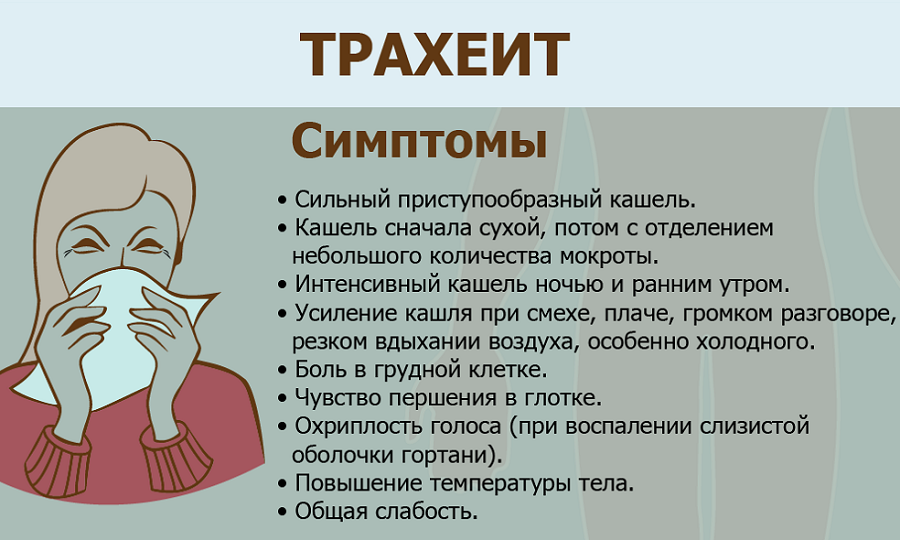 ТРАХЕИТ

Симптомы

• Сильный приступообразный кашель.
• Кашель сначала сухой, потом с отделением небольшого количества мокроты.
• Интенсивный кашель ночью и ранним утром.
• Усиление кашля при смехе, плаче, громком разговоре, резком вдыхании воздуха, особенно холодного.
• Боль в грудной клетке.
• Чувство першения в глотке.
• Охриплость голоса (при воспалении слизистой оболочки гортани).
• Повышение температуры тела.
• Общая слабость.